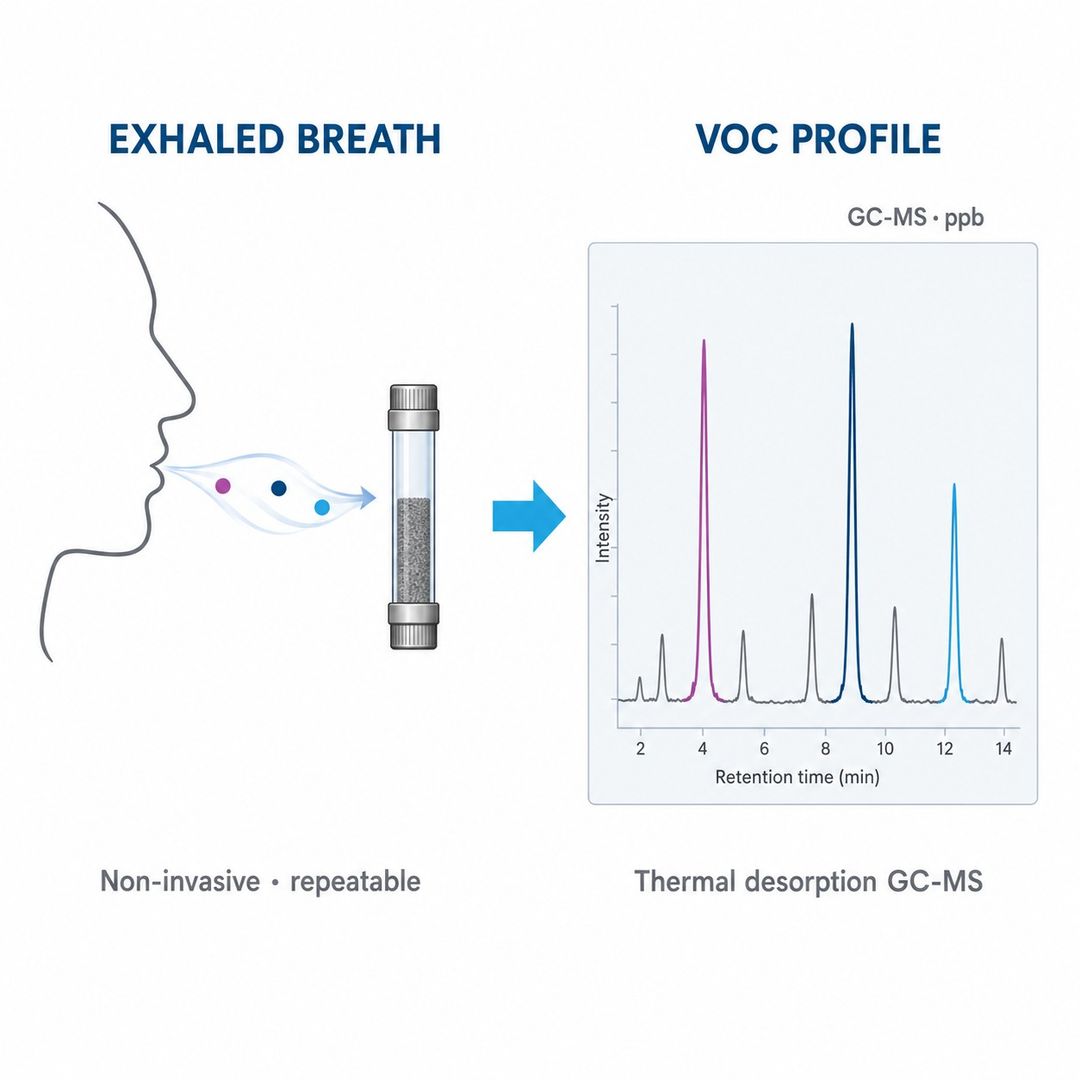 EXHALED BREATH

VOC PROFILE

GC-MS · ppb

Intensity

2 4 6 8 10 12 14

Retention time (min)

Non-invasive · repeatable

Thermal desorption GC-MS